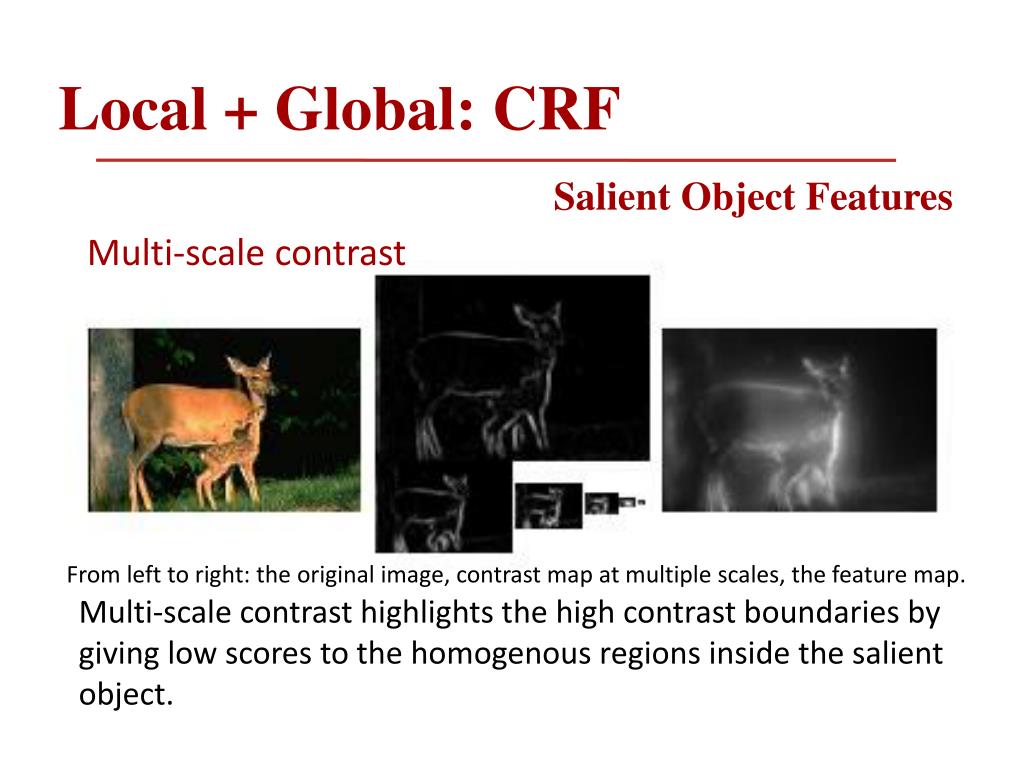 Local + Global: CRF

Salient Object Features

Multi-scale contrast

From left to right: the original image, contrast map at multiple scales, the feature map.

Multi-scale contrast highlights the high contrast boundaries by giving low scores to the homogenous regions inside the salient object.